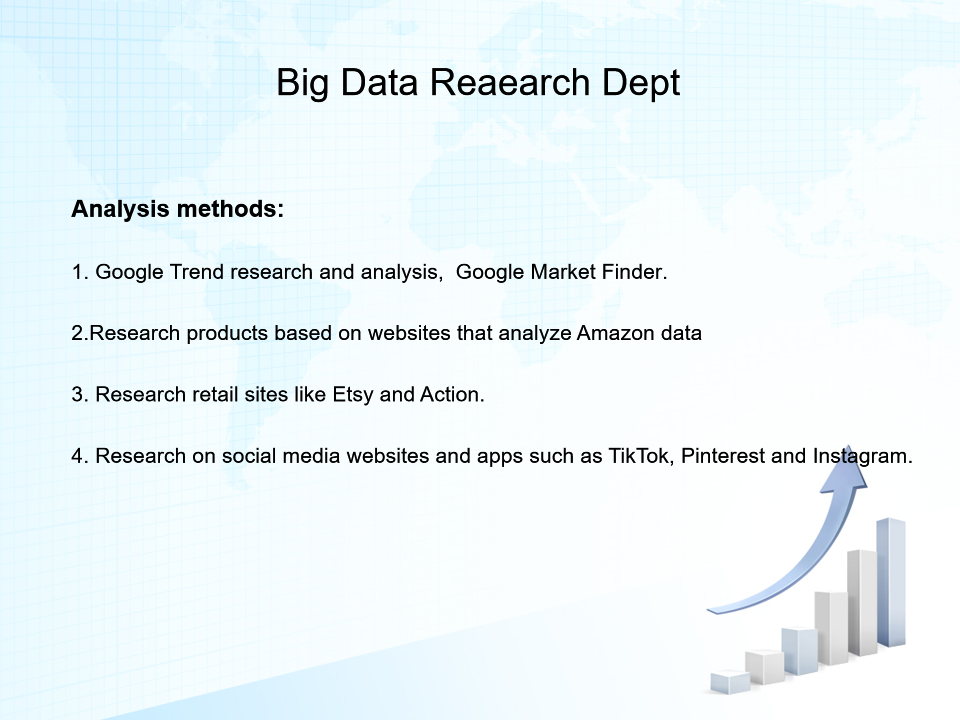 Big Data Reaearch Dept

Analysis methods:

1. Google Trend research and analysis, Google Market Finder.

2.Research products based on websites that analyze Amazon data

3. Research retail sites like Etsy and Action.

4. Research on social media websites and apps such as TikTok, Pinterest and Instagram.